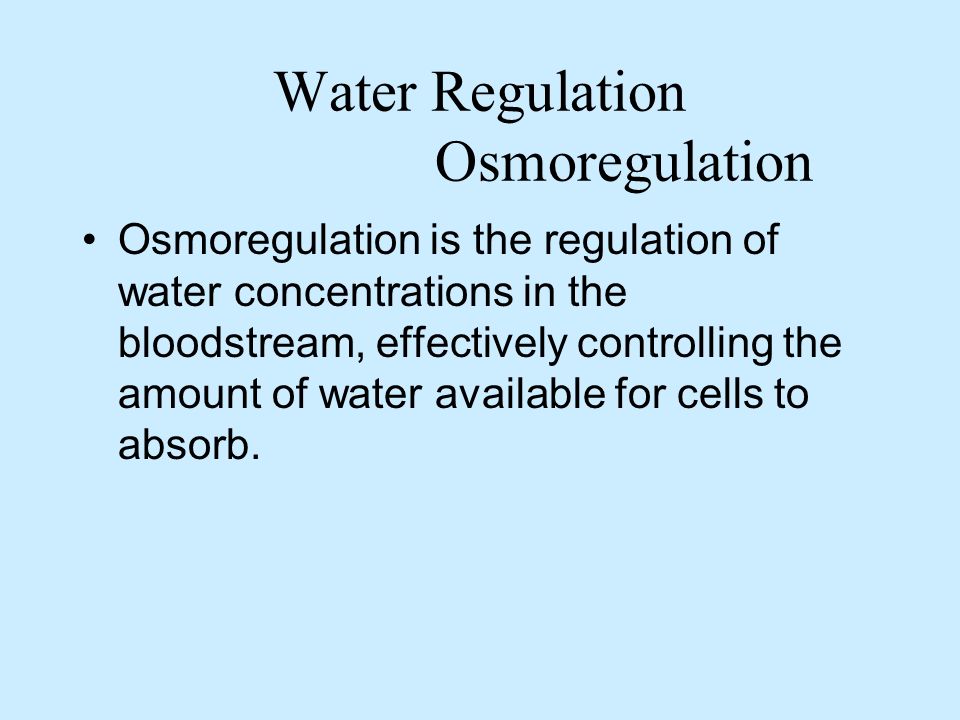 Water Regulation
Osmoregulation

• Osmoregulation is the regulation of water concentrations in the bloodstream, effectively controlling the amount of water available for cells to absorb.